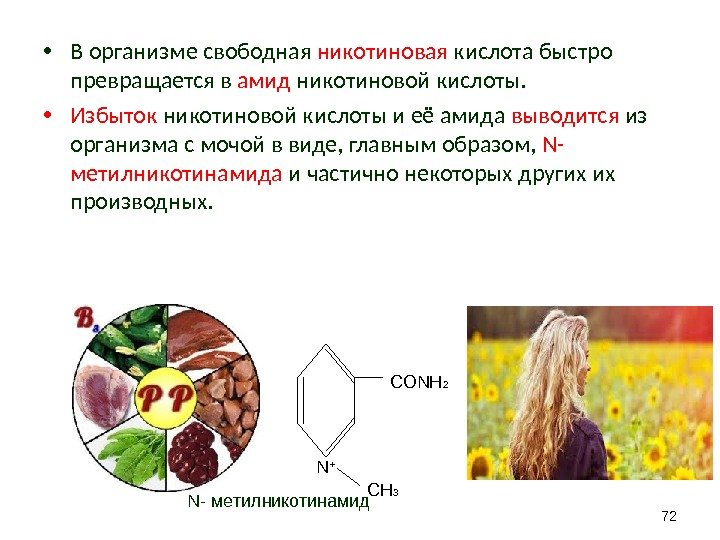 • В организме свободная никотиновая кислота быстро превращается в амид никотиновой кислоты.

• Избыток никотиновой кислоты и её амида выводится из организма с мочой в виде, главным образом, N-метилникотинамида и частично некоторых других их производных.

$B_3$

PP

$CONH_2$

$N^+$

$CH_3$

N- метилникотинамид

72